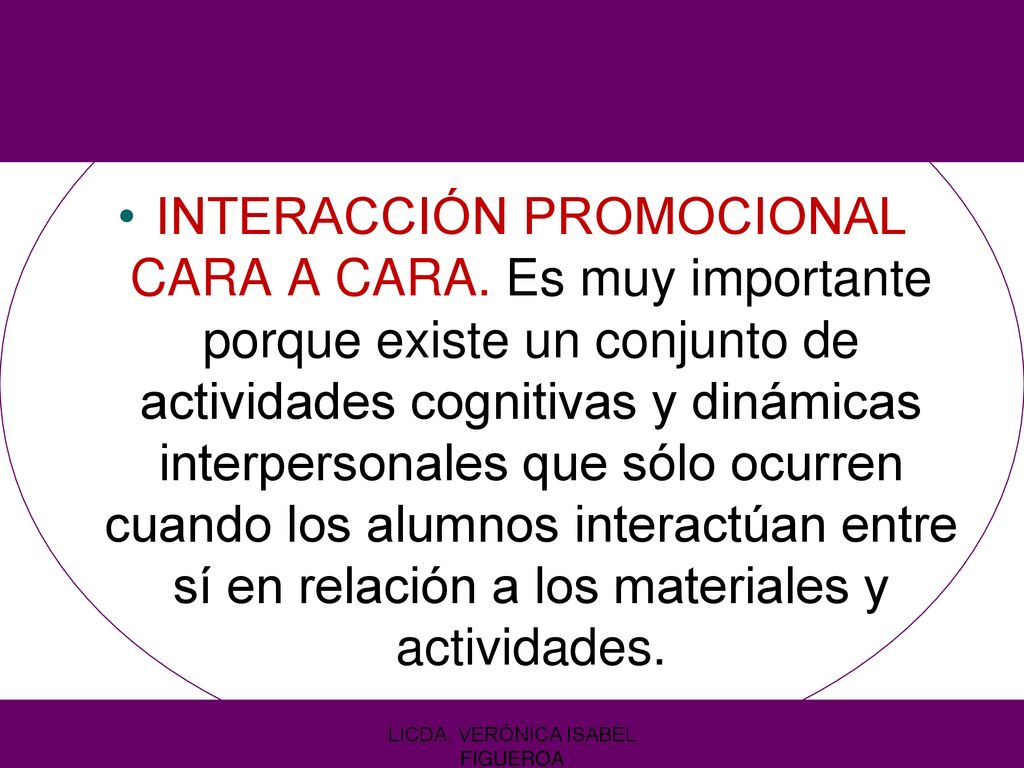 • INTERACCIÓN PROMOCIONAL CARA A CARA. Es muy importante porque existe un conjunto de actividades cognitivas y dinámicas interpersonales que sólo ocurren cuando los alumnos interactúan entre sí en relación a los materiales y actividades.

LICDA. VERÓNICA ISABEL FIGUEROA